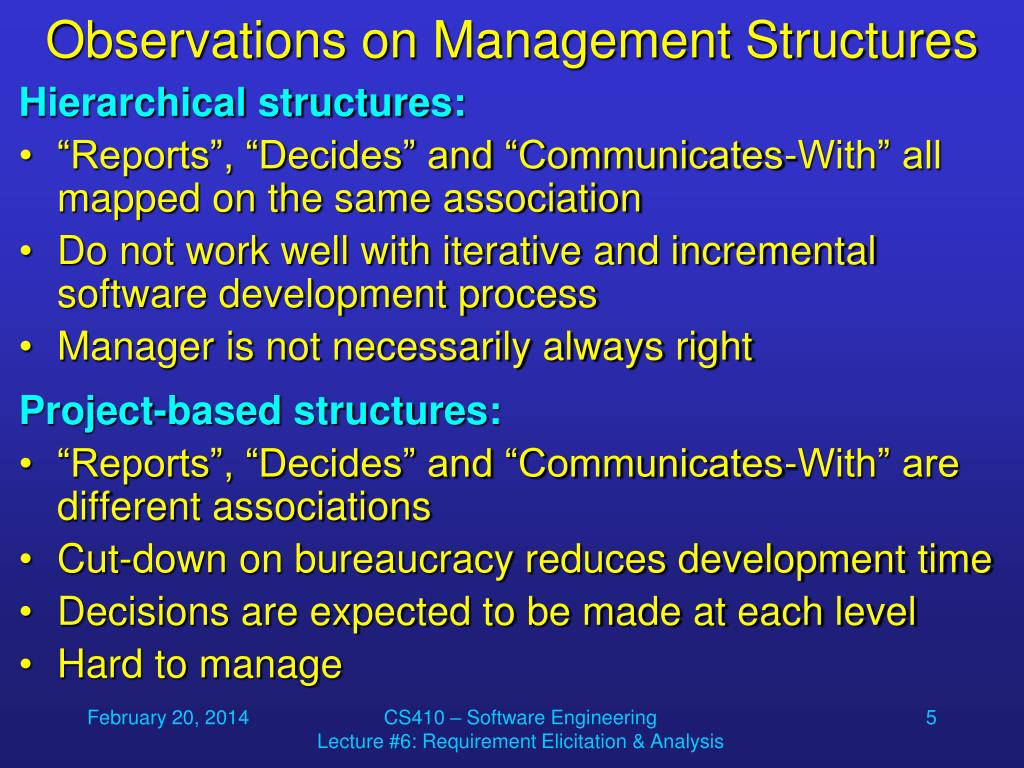 Observations on Management Structures

Hierarchical structures:

• “Reports”, “Decides” and “Communicates-With” all mapped on the same association
• Do not work well with iterative and incremental software development process
• Manager is not necessarily always right

Project-based structures:

• “Reports”, “Decides” and “Communicates-With” are different associations
• Cut-down on bureaucracy reduces development time
• Decisions are expected to be made at each level
• Hard to manage

February 20, 2014

CS410 – Software Engineering
Lecture #6: Requirement Elicitation & Analysis

5